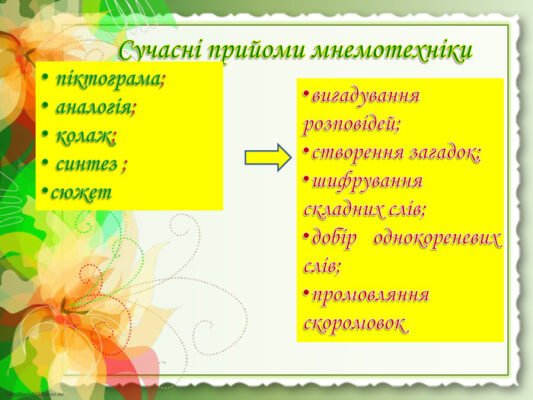 Сучасні прийоми мнемотехніки

• піктограма;
• аналогія;
• колаж;
• синтез ;
•сюжет

•вигадування розповідей;
•створення загадок;
•шифрування складних слів;
•добір однокореневих слів;
•промовляння скоромовок